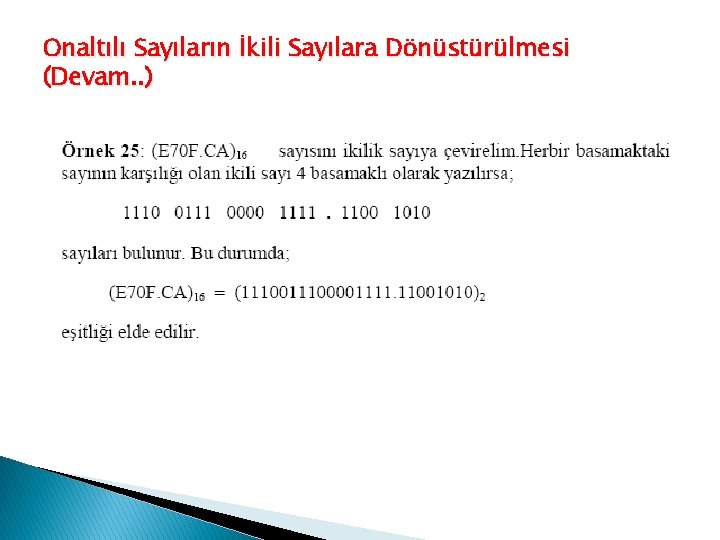 Onaltılı Sayıların İkili Sayılara Dönüstürülmesi (Devam..)

Örnek 25: $(E70F.CA)_{16}$ sayısını ikilik sayıya çevirelim.Herbir basamaktaki sayının karşılığı olan ikili sayı 4 basamaklı olarak yazılırsa;

1110 0111 0000 1111 . 1100 1010

sayıları bulunur. Bu durumda;

$(E70F.CA)_{16} = (1110011100001111.11001010)_2$

eşitliği elde edilir.